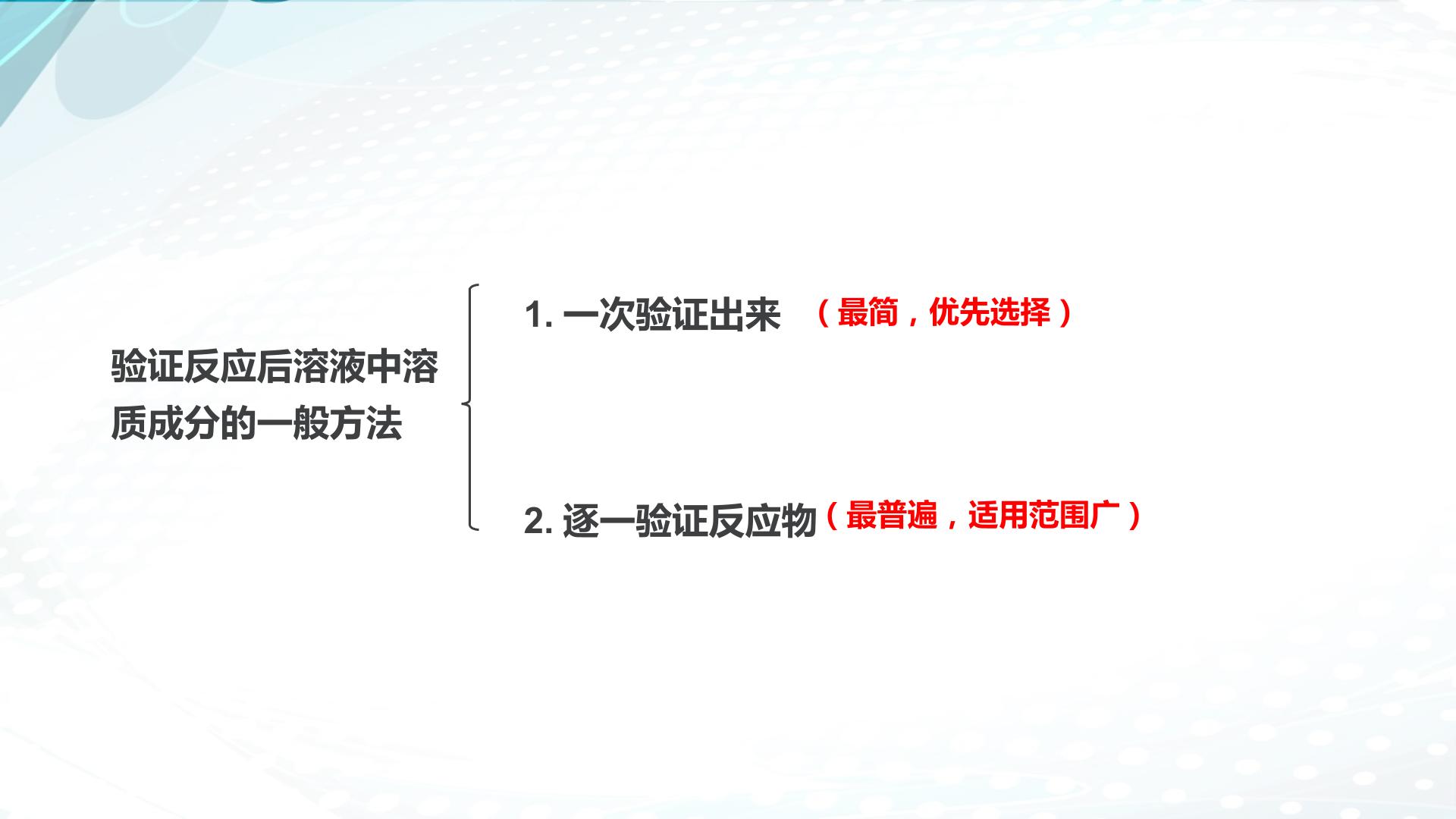 验证反应后溶液中溶质成分的一般方法

1.一次验证出来 （最简，优先选择）

2.逐一验证反应物（最普遍，适用范围广）